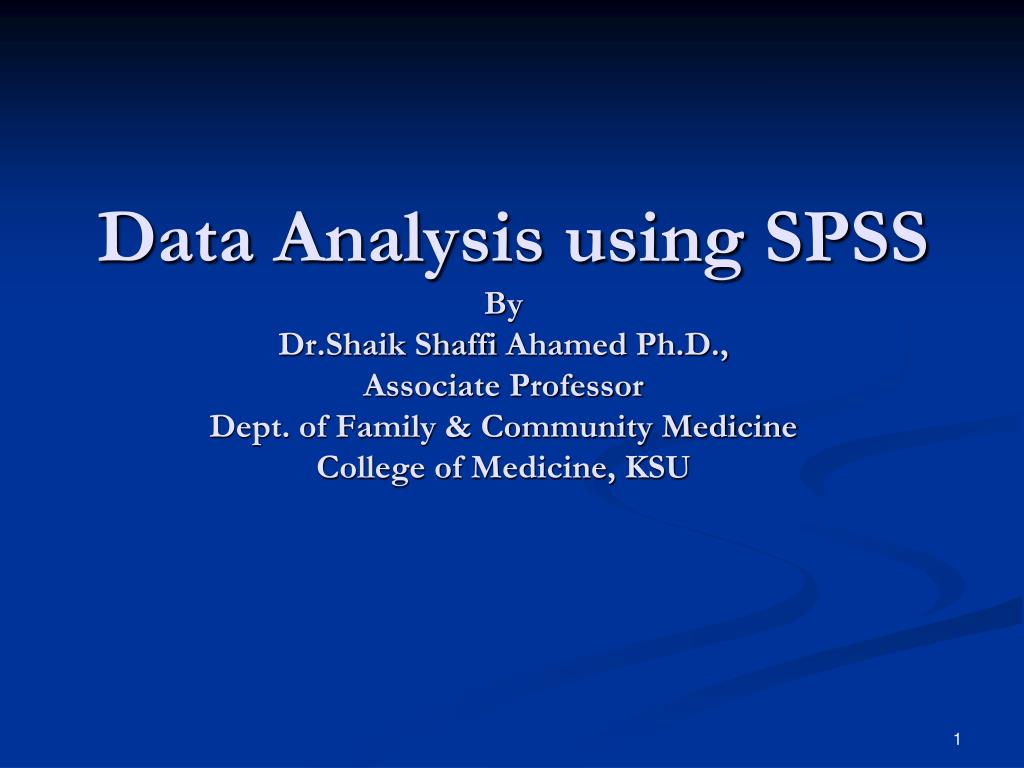 Data Analysis using SPSS

By
Dr.Shaik Shaffi Ahamed Ph.D.,
Associate Professor
Dept. of Family & Community Medicine
College of Medicine, KSU

1